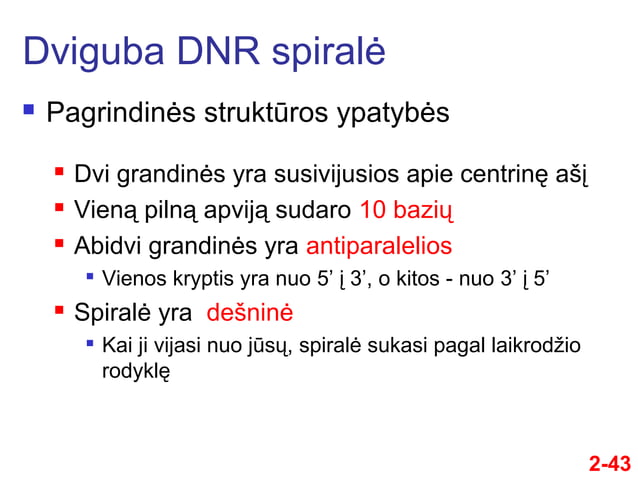 Dviguba DNR spiralė

Pagrindinės struktūros ypatybės

Dvi grandinės yra susivijusios apie centrinę ašį

Vieną pilną apviją sudaro 10 bazių

Abidvi grandinės yra antiparalelios

Vienos kryptis yra nuo 5’ į 3’, o kitos - nuo 3’ į 5’

Spiralė yra dešninė

Kai ji vijasi nuo jūsų, spiralė sukasi pagal laikrodžio rodyklę

2-43